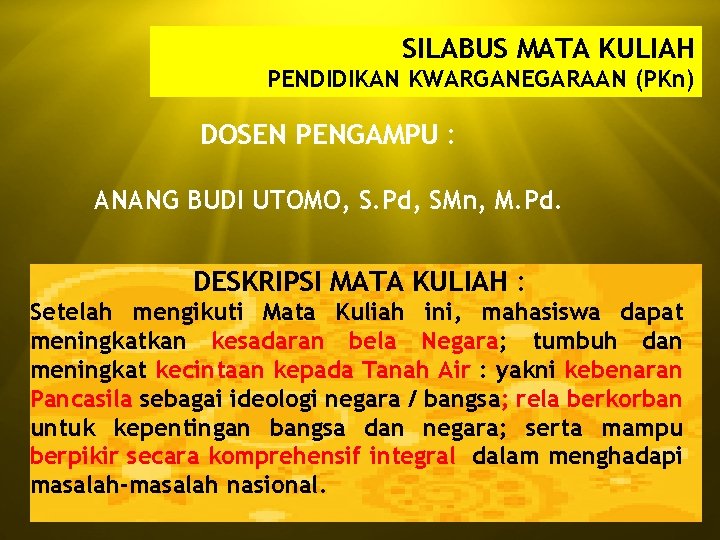 SILABUS MATA KULIAH
PENDIDIKAN KWARGANEGARAAN (PKn)

DOSEN PENGAMPU :

ANANG BUDI UTOMO, S.Pd, SMn, M.Pd.

DESKRIPSI MATA KULIAH :
Setelah mengikuti Mata Kuliah ini, mahasiswa dapat meningkatkan kesadaran bela Negara; tumbuh dan meningkat kecintaan kepada Tanah Air : yakni kebenaran Pancasila sebagai ideologi negara / bangsa; rela berkorban untuk kepentingan bangsa dan negara; serta mampu berpikir secara komprehensif integral dalam menghadapi masalah-masalah nasional.